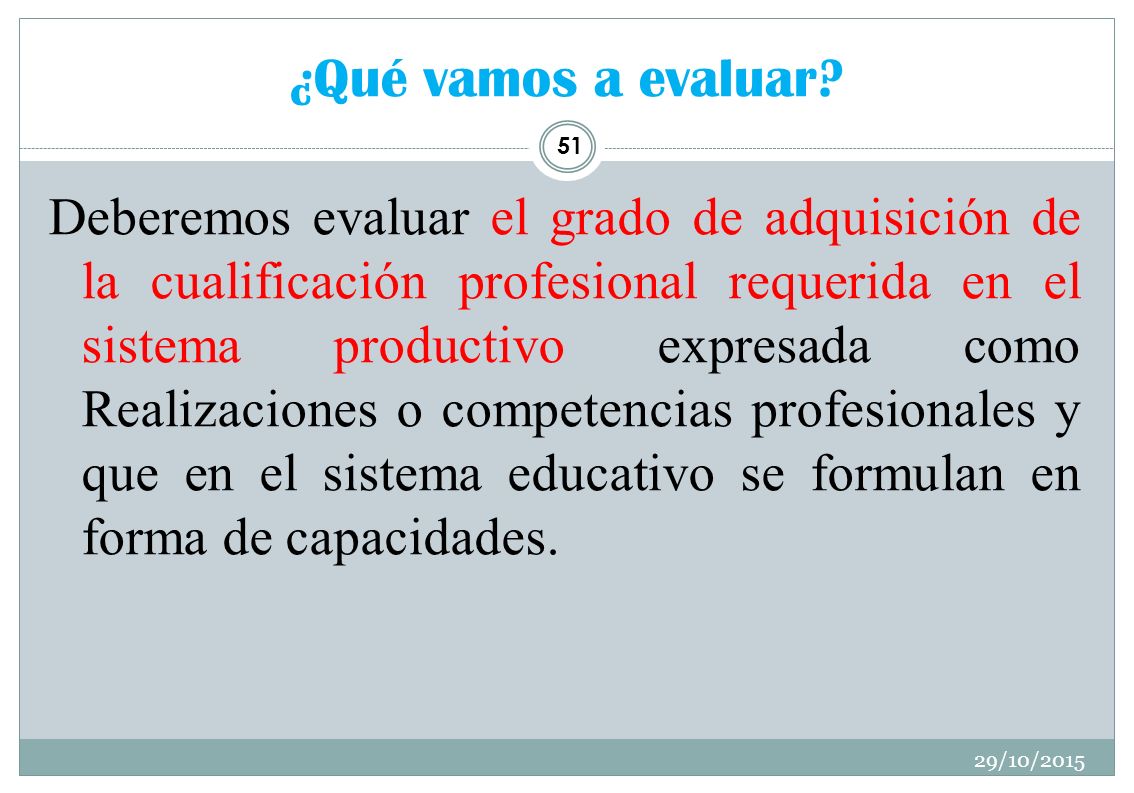 ¿Qué vamos a evaluar?

51

Deberemos evaluar el grado de adquisición de la cualificación profesional requerida en el sistema productivo expresada como Realizaciones o competencias profesionales y que en el sistema educativo se formulan en forma de capacidades.

29/10/2015